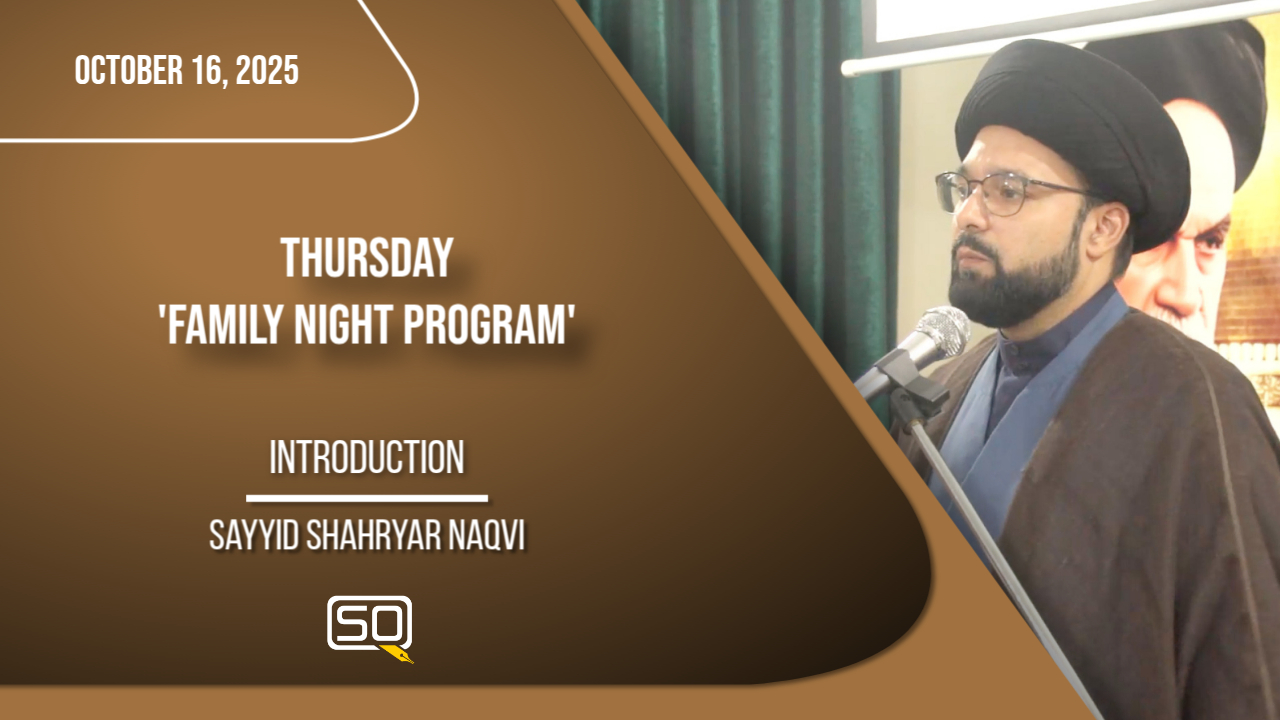 OCTOBER 16, 2025

THURSDAY
'FAMILY NIGHT PROGRAM'

INTRODUCTION

SAYYID SHAHRYAR NAQVI

SQ